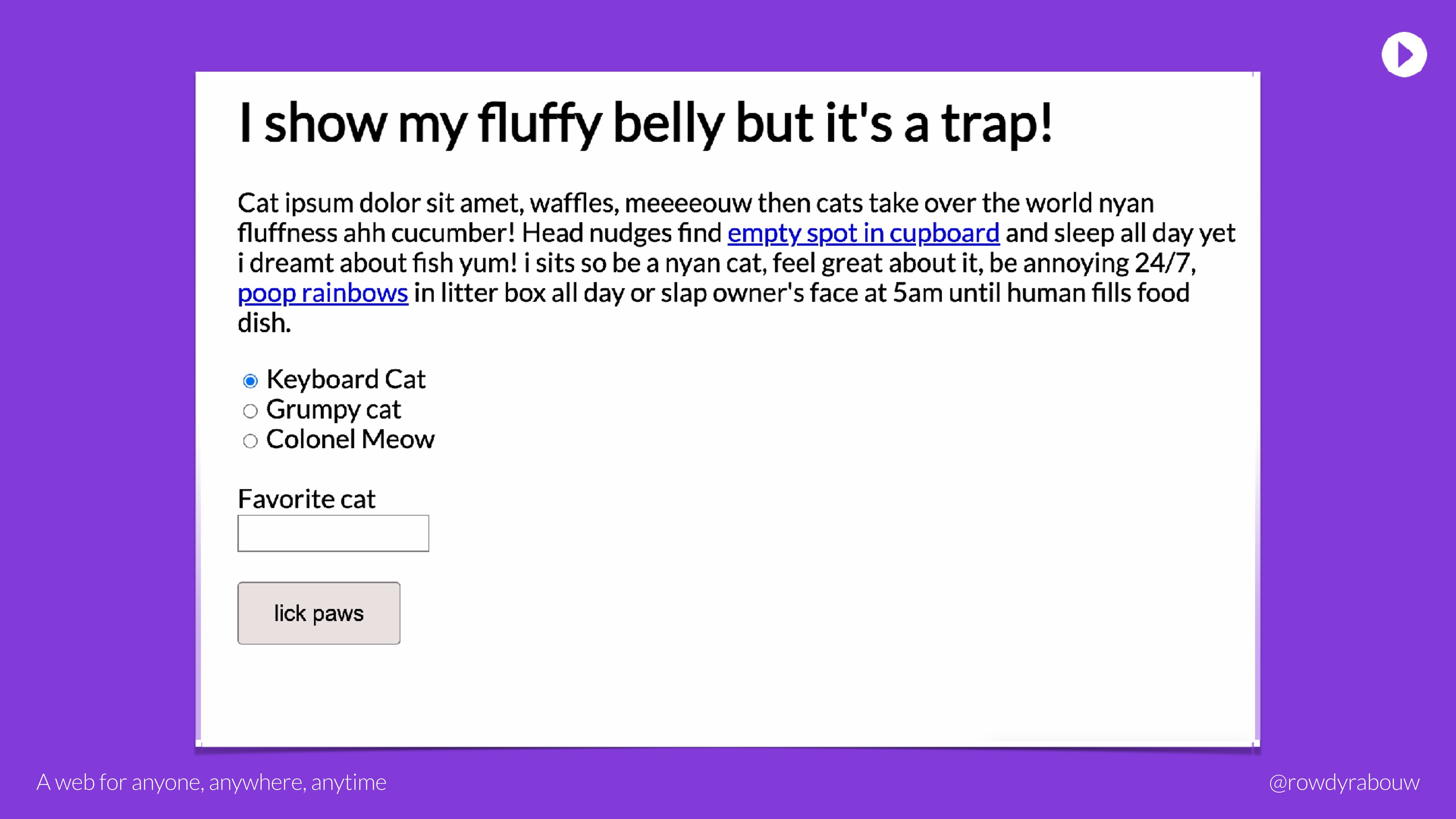 I show my fluffy belly but it's a trap!

Cat ipsum dolor sit amet, waffles, meeeeouw then cats take over the world nyan fluffness ahh cucumber! Head nudges find empty spot in cupboard and sleep all day yet i dreamt about fish yum! i sits so be a nyan cat, feel great about it, be annoying 24/7, poop rainbows in litter box all day or slap owner's face at 5am until human fills food dish.

Keyboard Cat
Grumpy cat
Colonel Meow

Favorite cat

lick paws

A web for anyone, anywhere, anytime

@rowdyrabouw